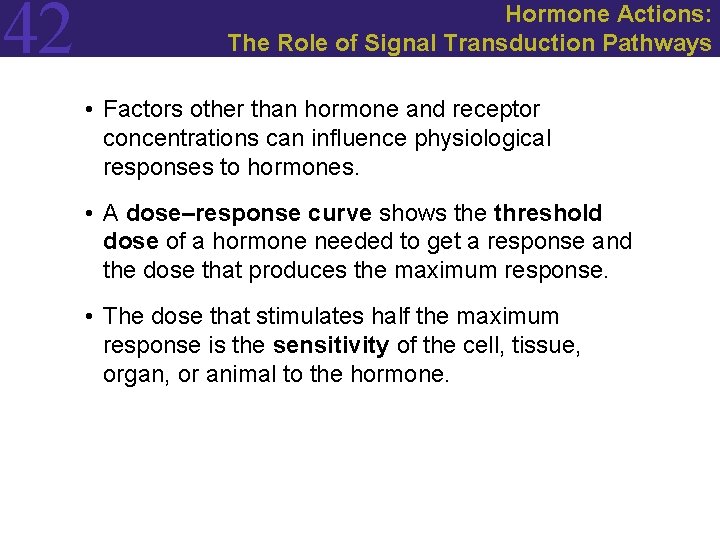 42

Hormone Actions:
The Role of Signal Transduction Pathways

• Factors other than hormone and receptor concentrations can influence physiological responses to hormones.

• A dose–response curve shows the threshold dose of a hormone needed to get a response and the dose that produces the maximum response.

• The dose that stimulates half the maximum response is the sensitivity of the cell, tissue, organ, or animal to the hormone.